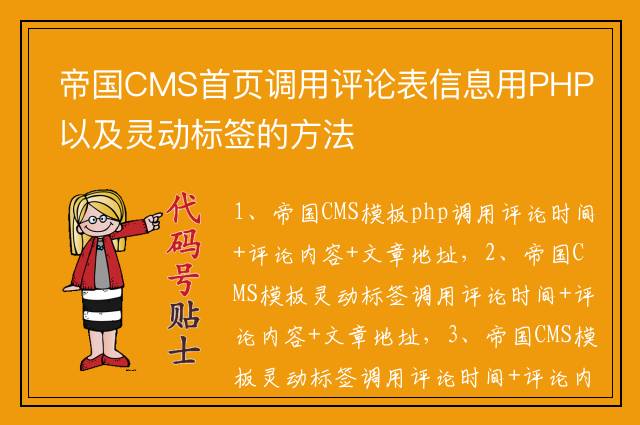 帝国CMS首页调用评论表信息用PHP以及灵动标签的方法

代码号贴士

1、帝国CMS模板php调用评论时间+评论内容+文章地址，2、帝国CMS模板灵动标签调用评论时间+评论内容+文章地址，3、帝国CMS模板灵动标签调用评论时间+评论内